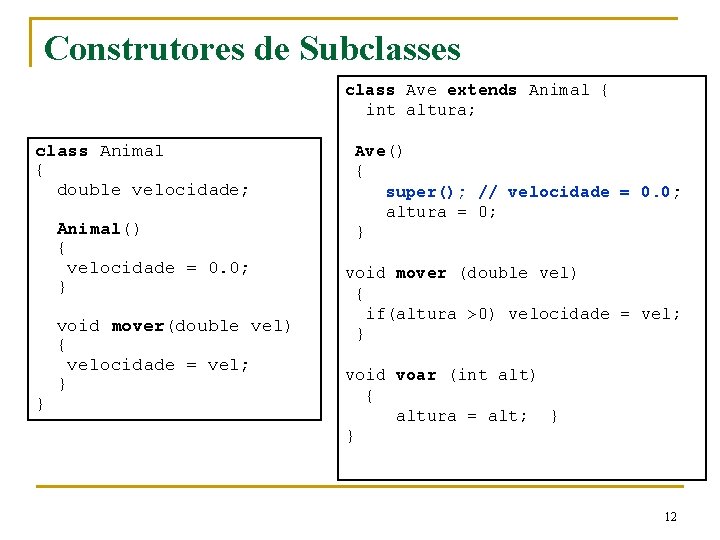 Construtores de Subclasses

class Animal
{
  double velocidade;

  Animal()
  {
   velocidade = 0.0;
  }

  void mover(double vel)
  {
   velocidade = vel;
  }
}

class Ave extends Animal {
  int altura;

 Ave()
 {
    super(); // velocidade = 0.0;
    altura = 0;
 }

void mover (double vel)
 {
  if(altura >0) velocidade = vel;
 }

void voar (int alt)
  {
     altura = alt;  }
}

12